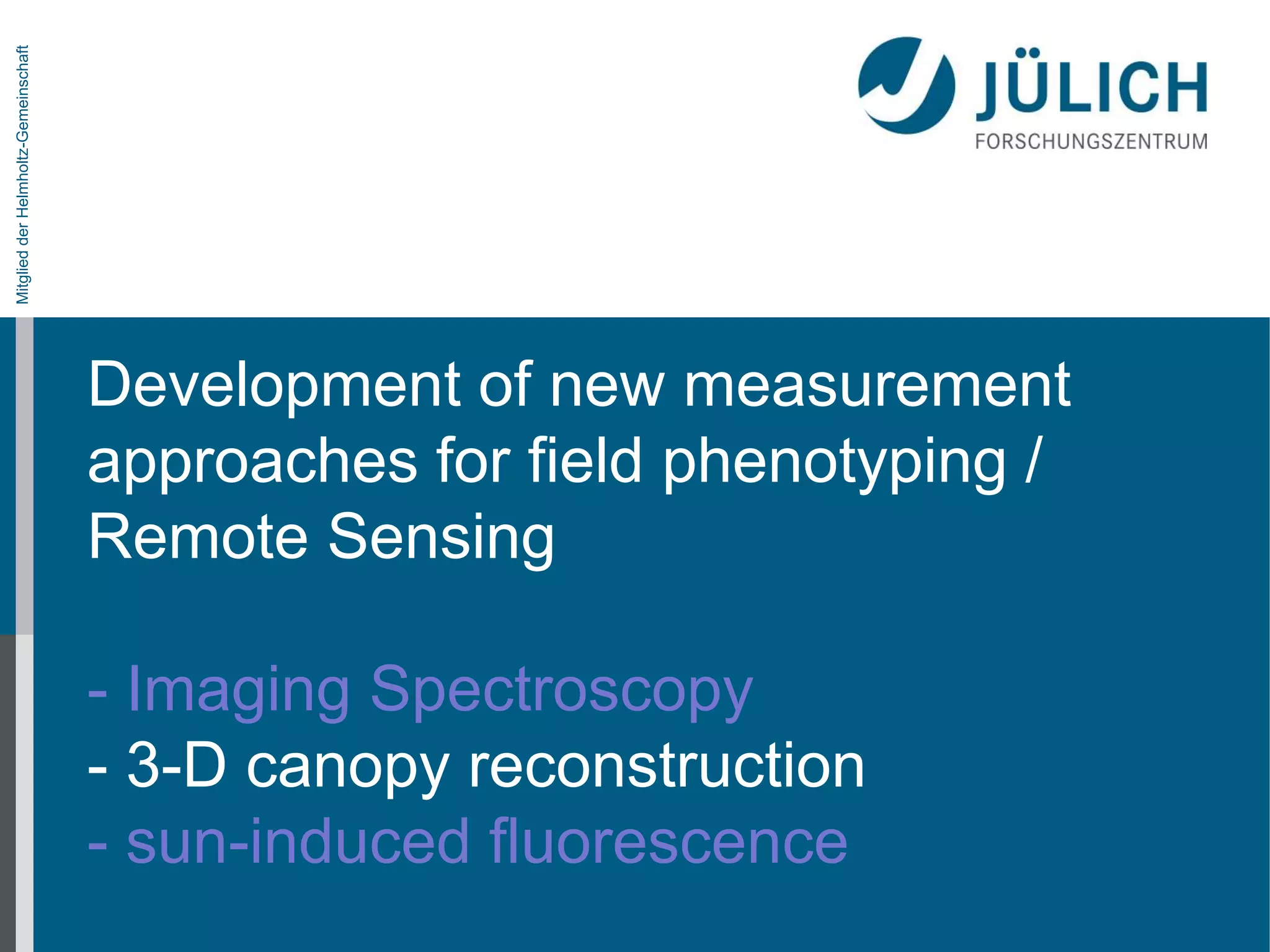 Mitglied der Helmholtz-Gemeinschaft

JÜLICH
FORSCHUNGSZENTRUM

Development of new measurement approaches for field phenotyping / Remote Sensing

- Imaging Spectroscopy
- 3-D canopy reconstruction
- sun-induced fluorescence